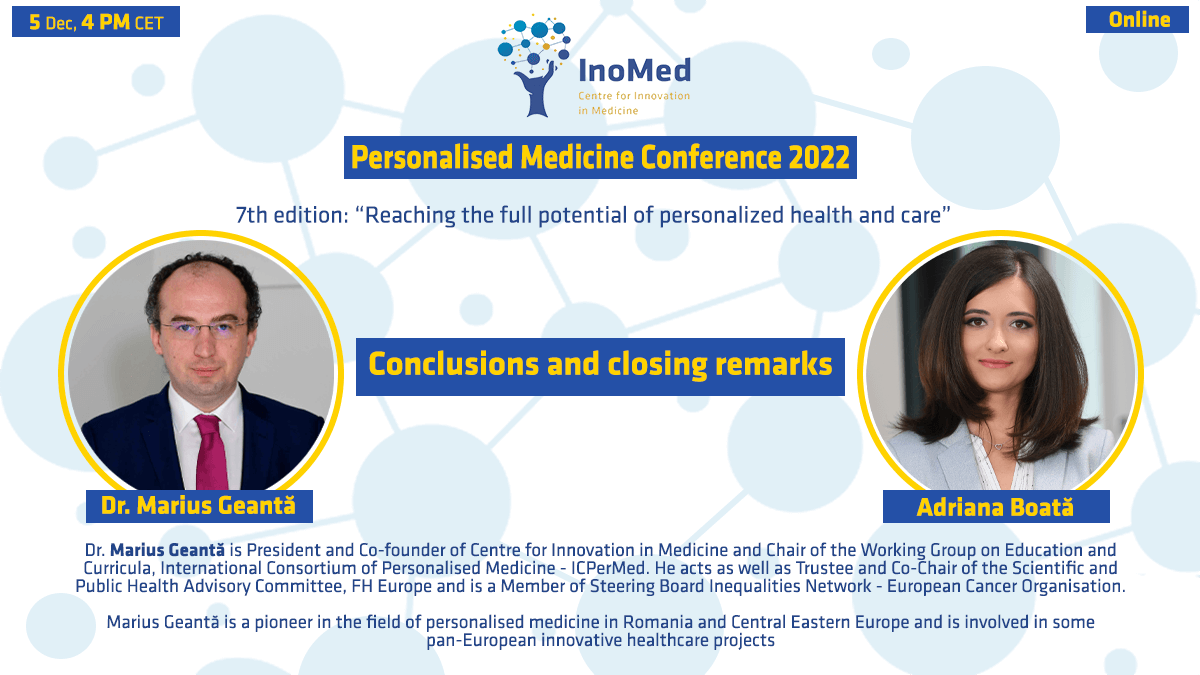 5 Dec, 4 PM CET

Online

InoMed
Centre for Innovation in Medicine

Personalised Medicine Conference 2022

7th edition: “Reaching the full potential of personalized health and care”

Conclusions and closing remarks

Dr. Marius Geantă

Adriana Boată

Dr. Marius Geantă is President and Co-founder of Centre for Innovation in Medicine and Chair of the Working Group on Education and Curricula, International Consortium of Personalised Medicine - ICPerMed. He acts as well as Trustee and Co-Chair of the Scientific and Public Health Advisory Committee, FH Europe and is a Member of Steering Board Inequalities Network - European Cancer Organisation.

Marius Geantă is a pioneer in the field of personalised medicine in Romania and Central Eastern Europe and is involved in some pan-European innovative healthcare projects